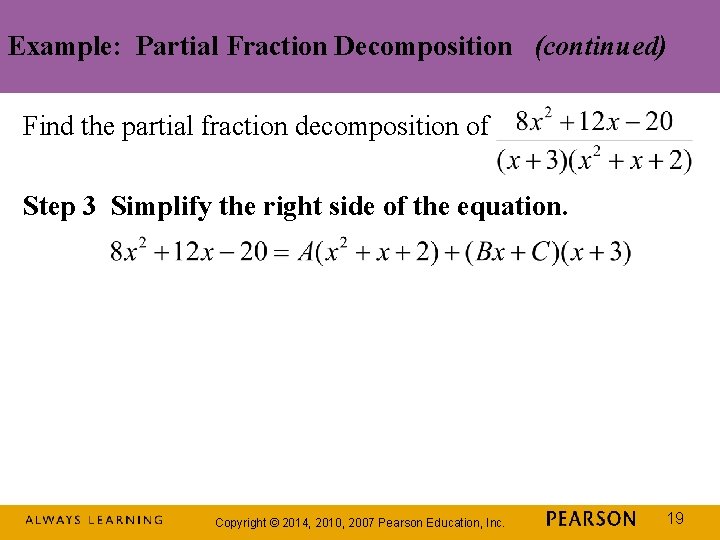 Example: Partial Fraction Decomposition (continued)

Find the partial fraction decomposition of $\frac{8x^2+12x-20}{(x+3)(x^2+x+2)}$

Step 3 Simplify the right side of the equation.

$8x^2+12x-20=A(x^2+x+2)+(Bx+C)(x+3)$

ALWAYS LEARNING Copyright © 2014, 2010, 2007 Pearson Education, Inc. PEARSON 19